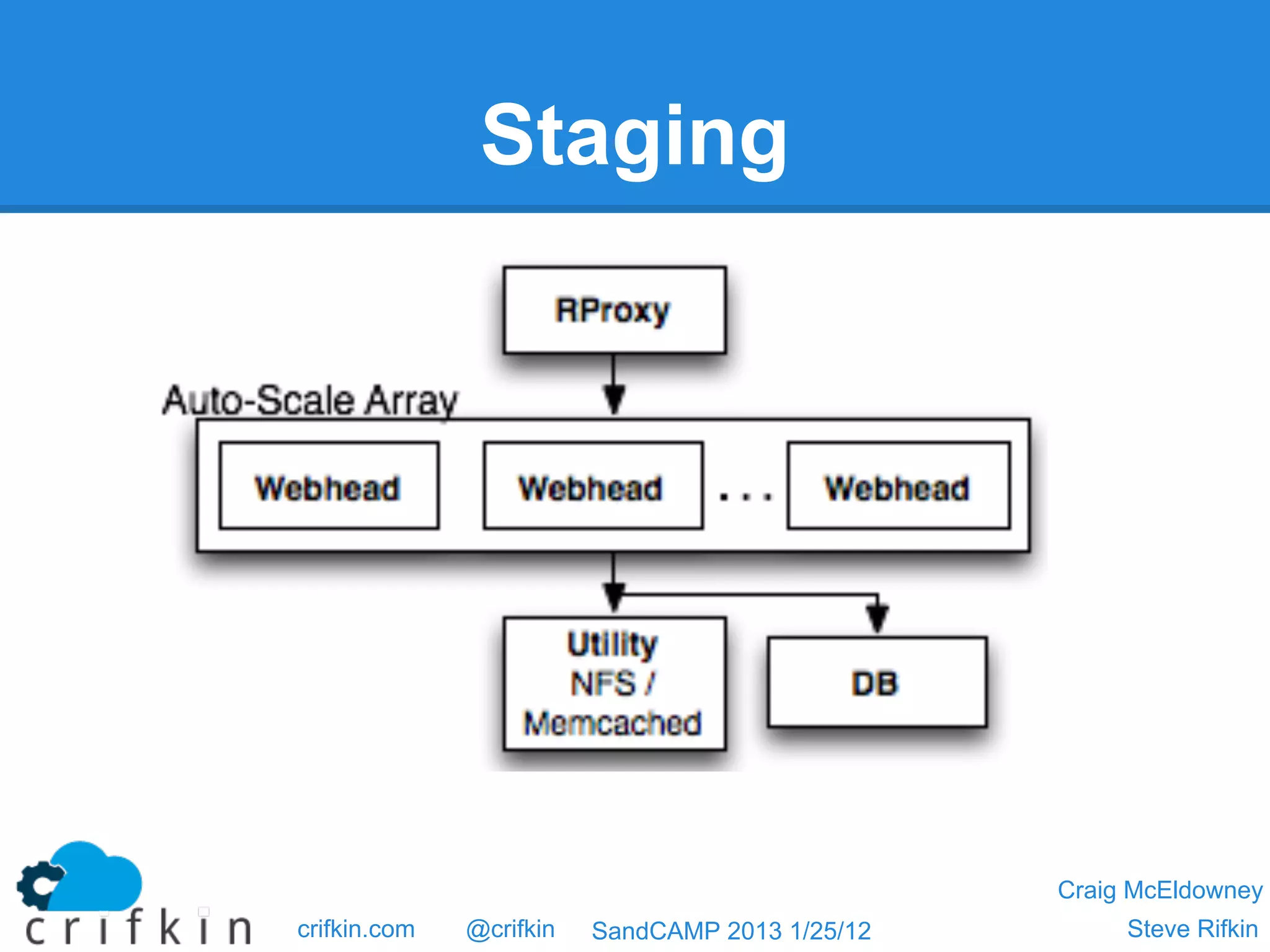 Staging

RProxy

Auto-Scale Array

Webhead

Webhead

. . .

Webhead

Utility
NFS /
Memcached

DB

crifkin

crifkin.com

@crifkin

SandCAMP 2013 1/25/12

Craig McEldowney
Steve Rifkin